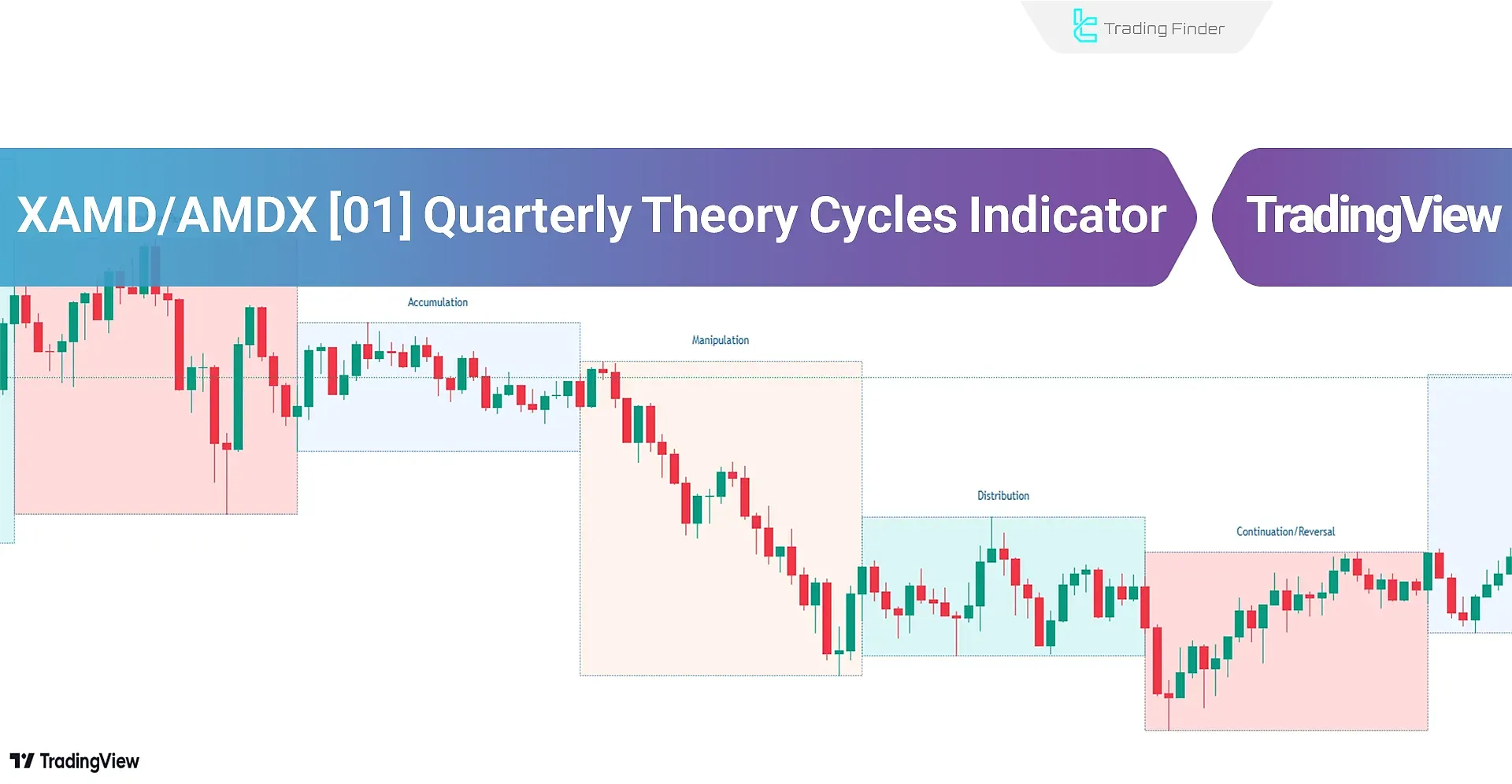 Trading Finder

XAMD/AMDX [01] Quarterly Theory Cycles Indicator

TradingView

Accumulation

Manipulation

Distribution

Continuation/Reversal

TradingView